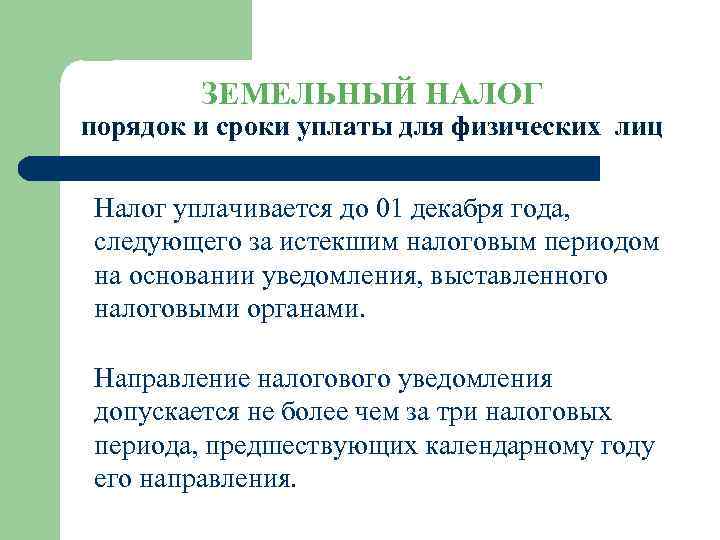 ЗЕМЕЛЬНЫЙ НАЛОГ
порядок и сроки уплаты для физических лиц

Налог уплачивается до 01 декабря года, следующего за истекшим налоговым периодом на основании уведомления, выставленного налоговыми органами.

Направление налогового уведомления допускается не более чем за три налоговых периода, предшествующих календарному году его направления.